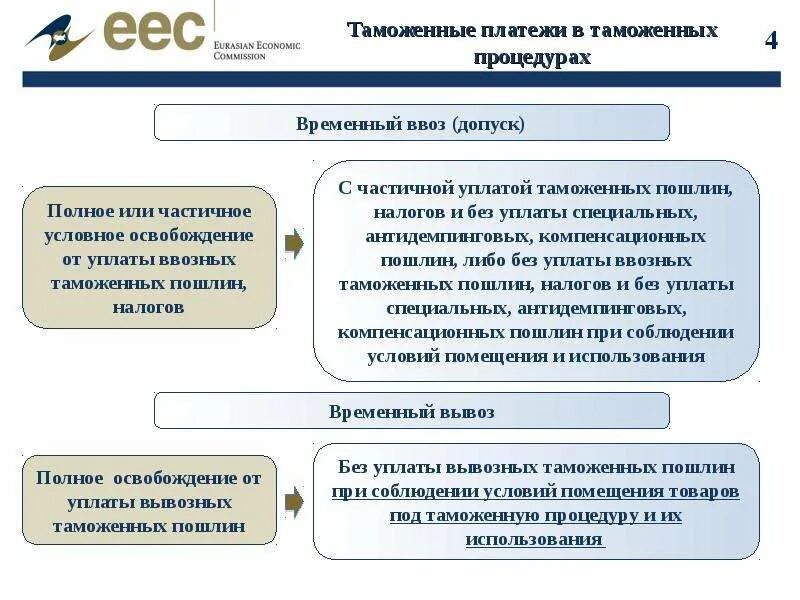 eec
EURASIAN ECONOMIC COMMISSION

Таможенные платежи в таможенных процедурах

4

Временный ввоз (допуск)

Полное или частичное условное освобождение от уплаты ввозных таможенных пошлин, налогов

С частичной уплатой таможенных пошлин, налогов и без уплаты специальных, антидемпинговых, компенсационных пошлин, либо без уплаты ввозных таможенных пошлин, налогов и без уплаты специальных, антидемпинговых, компенсационных пошлин при соблюдении условий помещения и использования

Временный вывоз

Полное освобождение от уплаты вывозных таможенных пошлин

Без уплаты вывозных таможенных пошлин при соблюдении условий помещения товаров под таможенную процедуру и их использования